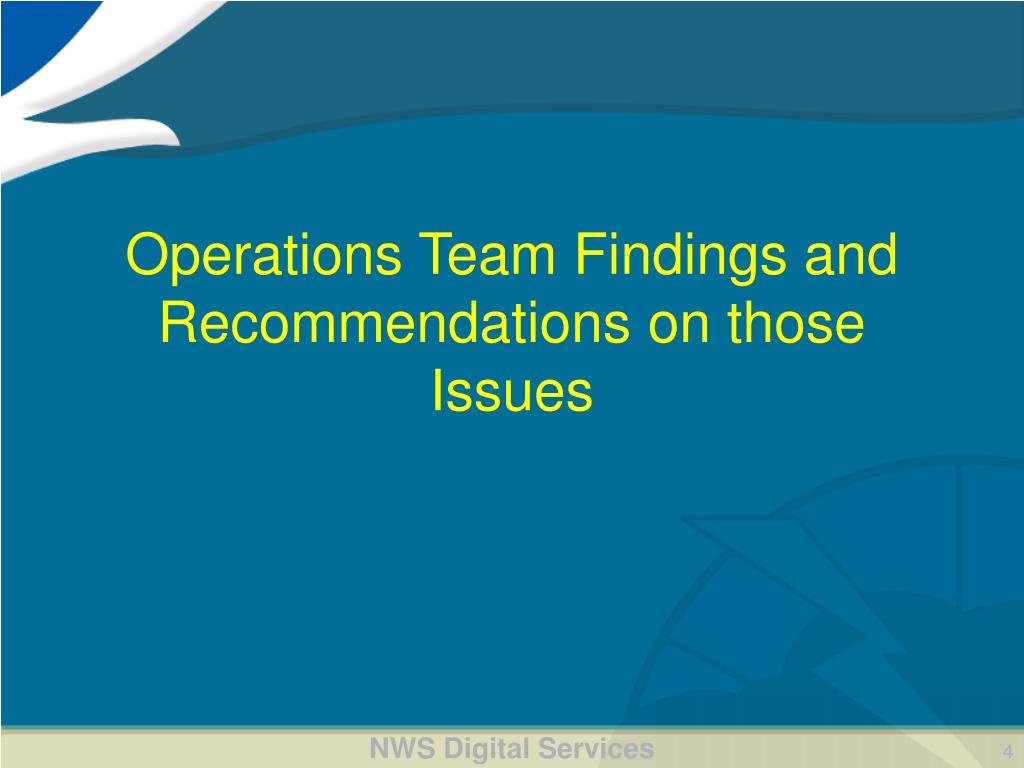 Operations Team Findings and Recommendations on those Issues

NWS Digital Services

4